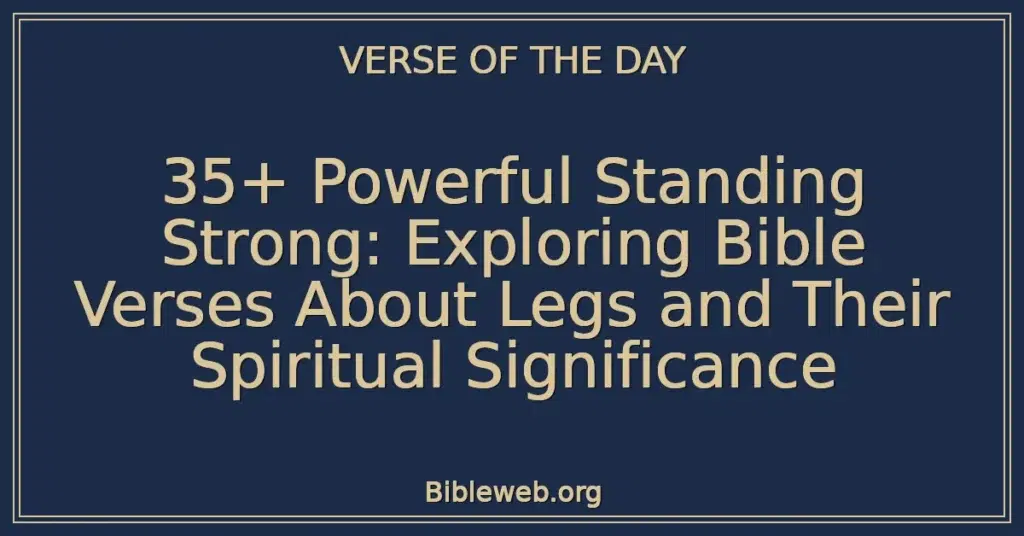 VERSE OF THE DAY

35+ Powerful Standing Strong: Exploring Bible Verses About Legs and Their Spiritual Significance

Bibleweb.org